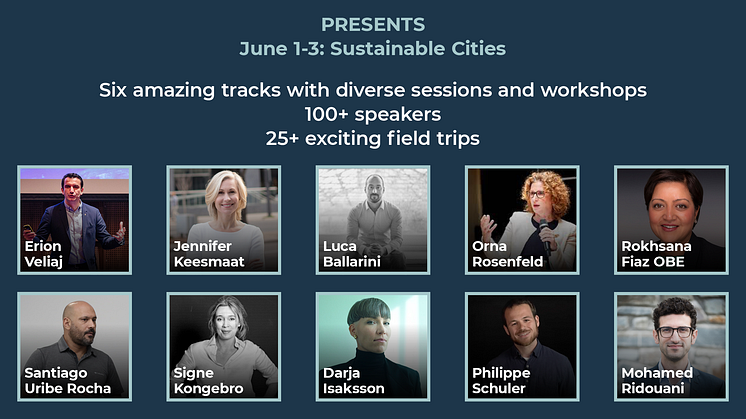 PRESENTS
June 1-3: Sustainable Cities

Six amazing tracks with diverse sessions and workshops
100+ speakers
25+ exciting field trips

Erion Veliaj

Jennifer Keesmaat

Luca Ballarini

Orna Rosenfeld

Rokhsana Fiaz OBE

Santiago Uribe Rocha

Signe Kongebro

Darja Isaksson

Philippe Schuler

Mohamed Ridouani